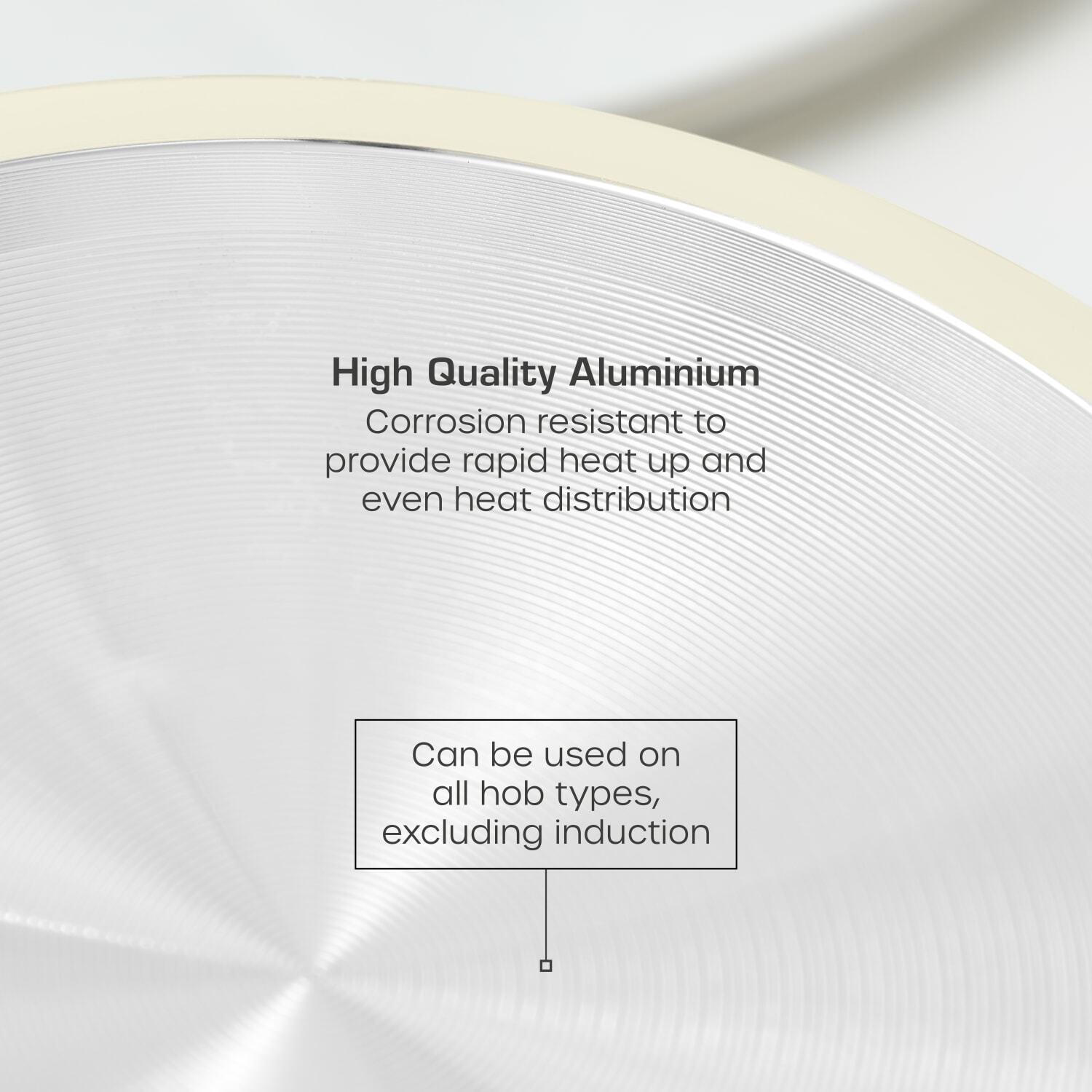 High Quality Aluminium

Corrosion resistant to provide rapid heat up and even heat distribution

Can be used on all hob types, excluding induction